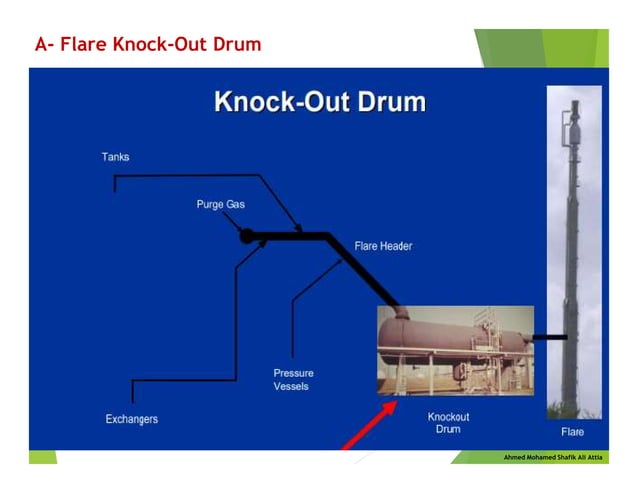 A- Flare Knock-Out Drum

Knock-Out Drum

Tanks

Purge Gas

Flare Header

Pressure Vessels

Exchangers

Knockout Drum

Flare

Ahmed Mohamed Shafik Ali Attia